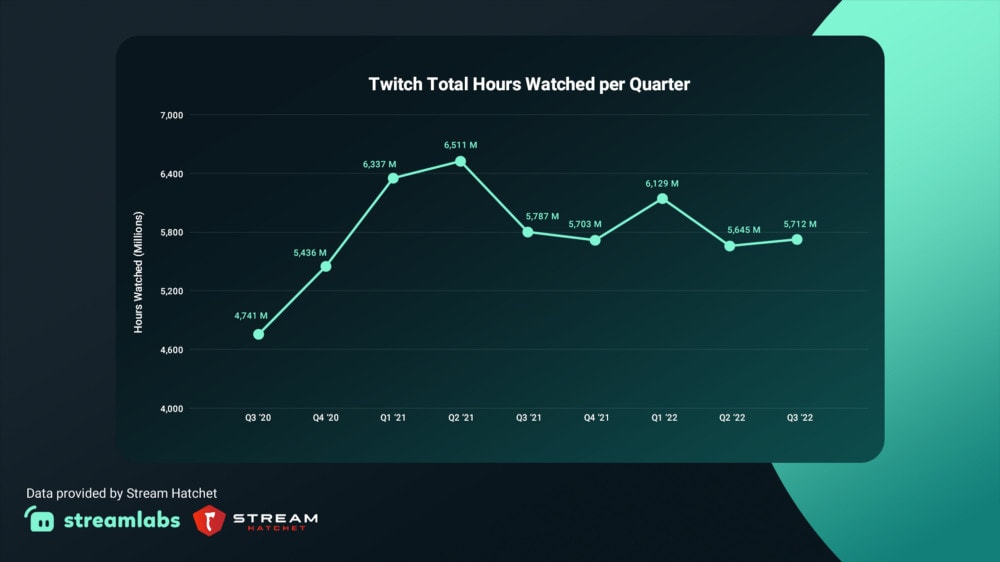 Twitch Total Hours Watched per Quarter

Hours Watched (Millions)

7,000
6,400
5,800
5,200
4,600
4,000

4,741 M
5,436 M
6,337 M
6,511 M
5,787 M
5,703 M
6,129 M
5,645 M
5,712 M

Q3 '20
Q4 '20
Q1 '21
Q2 '21
Q3 '21
Q4 '21
Q1 '22
Q2 '22
Q3 '22

Data provided by Stream Hatchet

streamlabs

STREAM
HATCHET